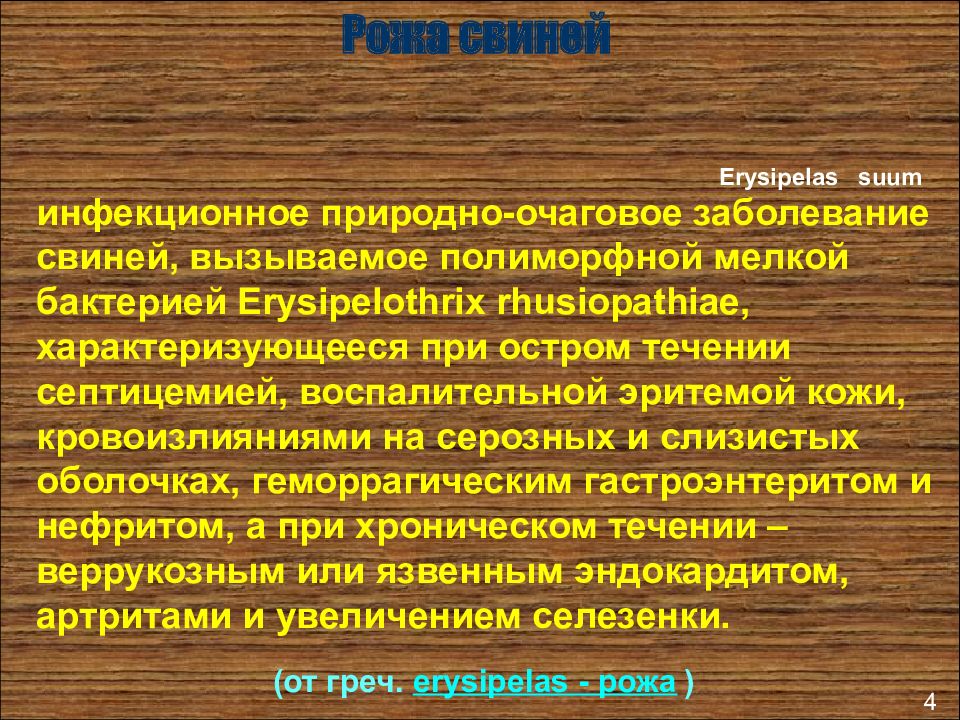 Рожа свиней

Erysipelas suum

инфекционное природно-очаговое заболевание свиней, вызываемое полиморфной мелкой бактерией Erysipelothrix rhusiopathiae, характеризующееся при остром течении септицемией, воспалительной эритемой кожи, кровоизлияниями на серозных и слизистых оболочках, геморрагическим гастроэнтеритом и нефритом, а при хроническом течении – веррукозным или язвенным эндокардитом, артритами и увеличением селезенки.

(от греч. erysipelas - рожа )

4